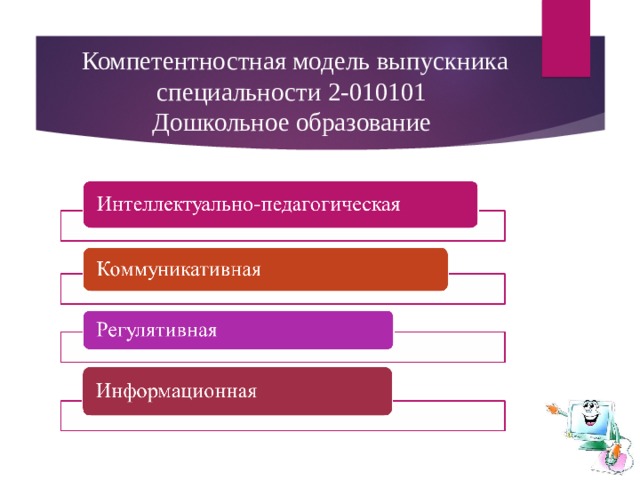 Компетентностная модель выпускника специальности 2-010101 Дошкольное образование

Интеллектуально-педагогическая

Коммуникативная

Регулятивная

Информационная